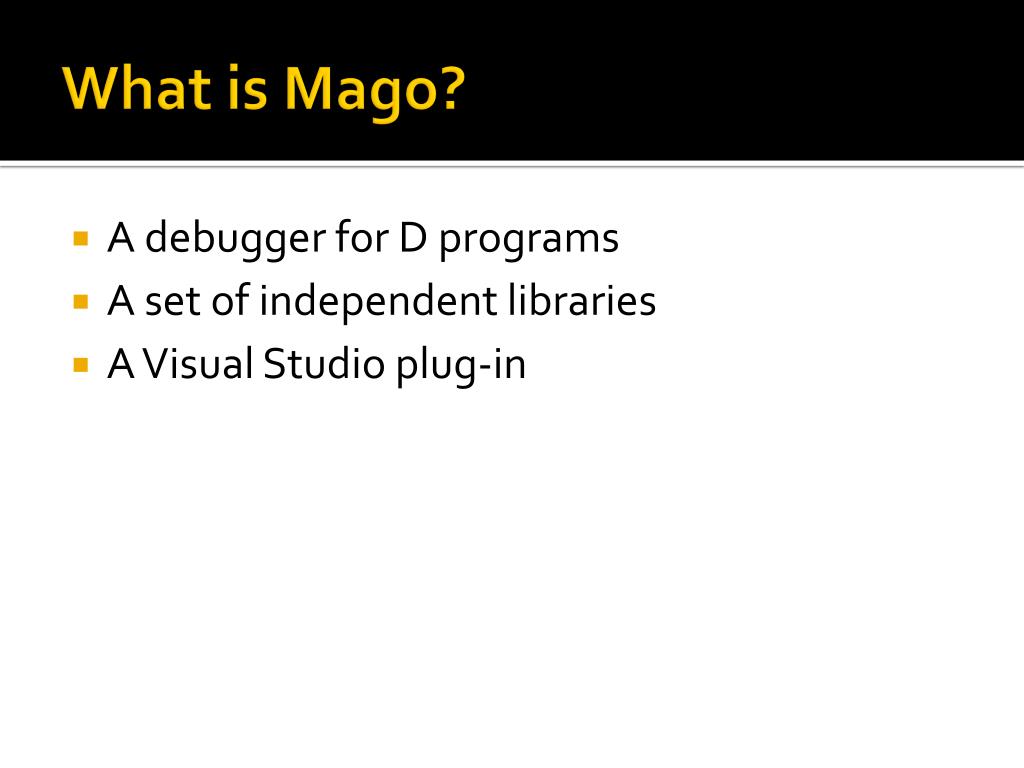 What is Mago?

- A debugger for D programs
- A set of independent libraries
- A Visual Studio plug-in